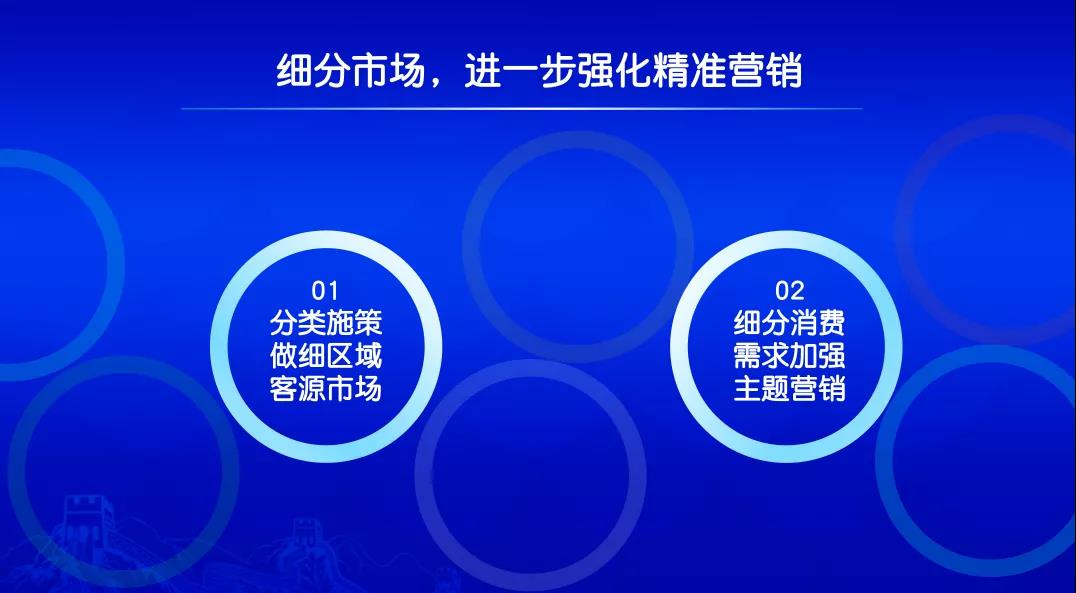 细分市场，进一步强化精准营销

01
分类施策
做细区域
客源市场

02
细分消费
需求加强
主题营销